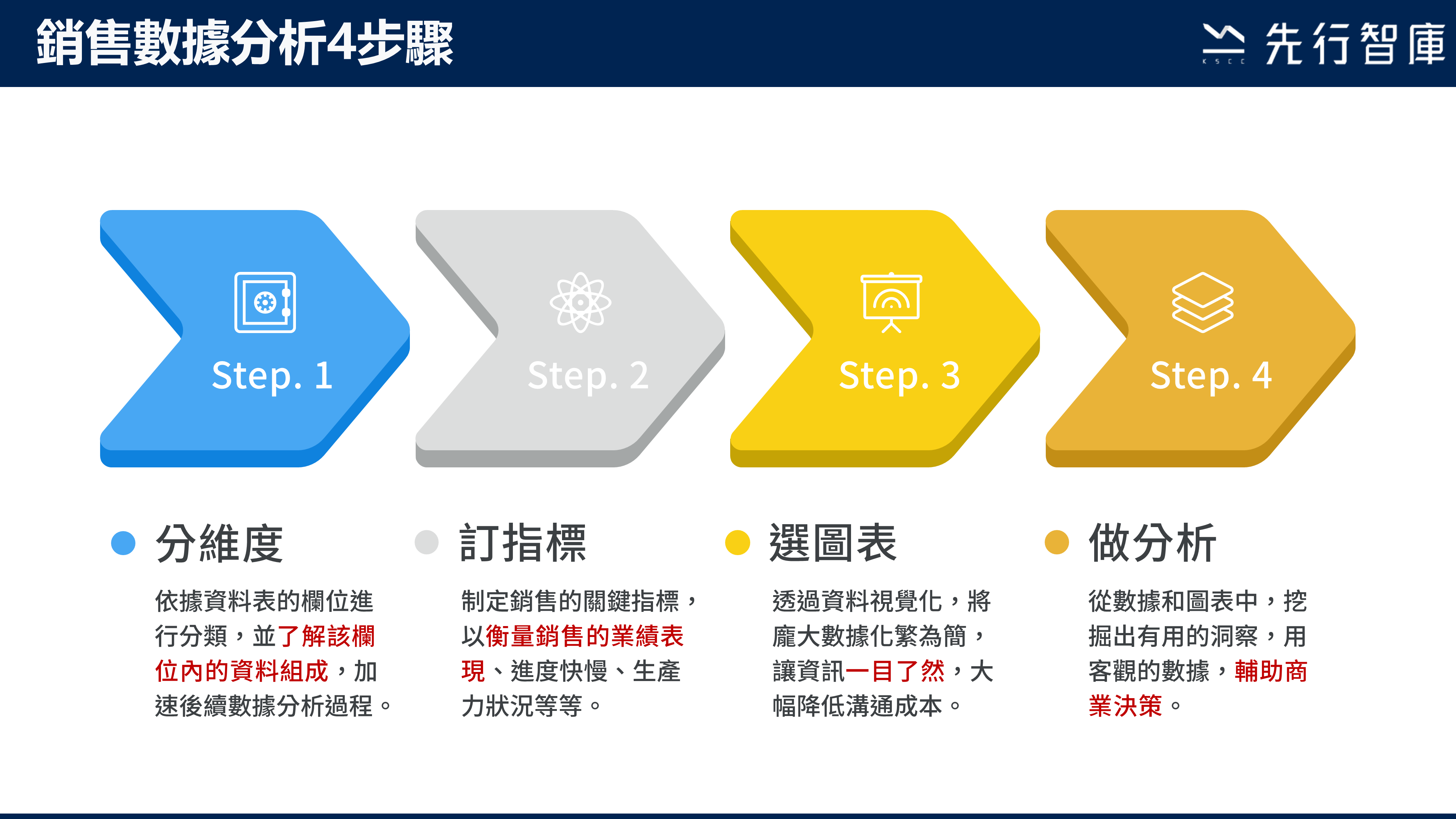 銷售數據分析4步驟

KSCC 先行智庫

Step. 1

Step. 2

Step. 3

Step. 4

分維度

依據資料表的欄位進行分類，並了解該欄位內的資料組成，加速後續數據分析過程。

訂指標

制定銷售的關鍵指標，以衡量銷售的業績表現、進度快慢、生產力狀況等等。

選圖表

透過資料視覺化，將龐大數據化繁為簡，讓資訊一目了然，大幅降低溝通成本。

做分析

從數據和圖表中，挖掘出有用的洞察，用客觀的數據，輔助商業決策。